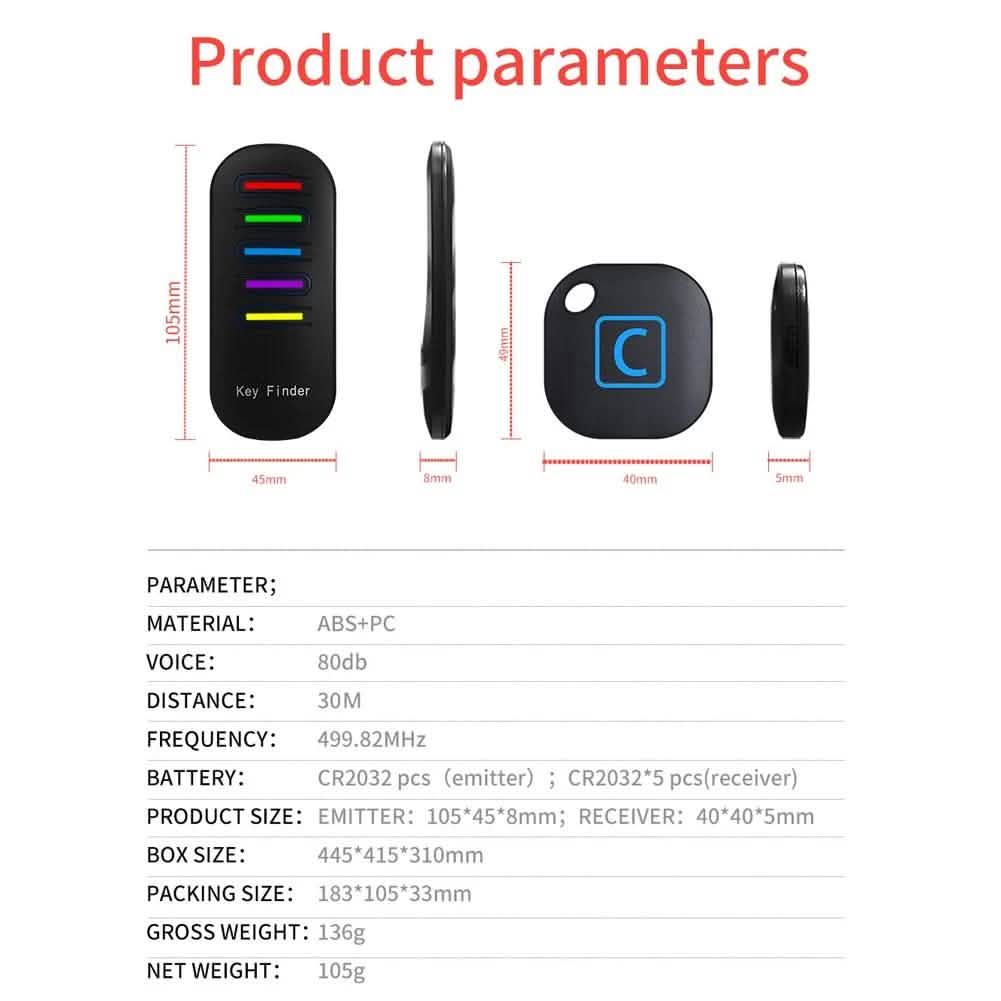 Product parameters

105mm

Key Finder

45mm

8mm

49mm

C

40mm

5mm

| PARAMETER; | |
|---|---|
| MATERIAL: | ABS+PC |
| VOICE: | 80db |
| DISTANCE: | 30M |
| FREQUENCY: | 499.82MHz |
| BATTERY: | CR2032 pcs（emitter）; CR2032*5 pcs(receiver) |
| PRODUCT SIZE: | EMITTER: 105*45*8mm; RECEIVER: 40*40*5mm |
| BOX SIZE: | 445*415*310mm |
| PACKING SIZE: | 183*105*33mm |
| GROSS WEIGHT: | 136g |
| NET WEIGHT: | 105g |